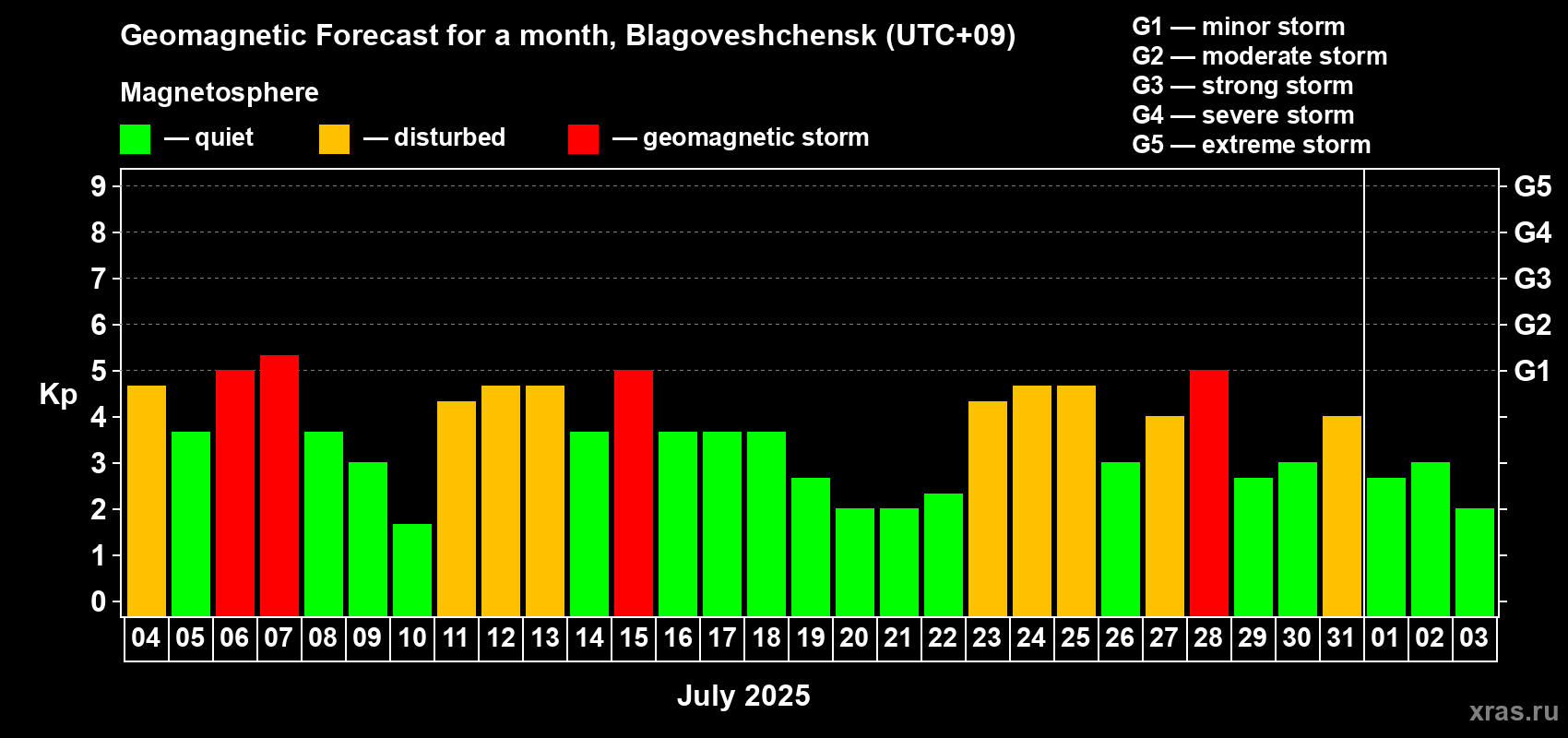 Geomagnetic Forecast for a month, Blagoveshchensk (UTC+09)

Magnetosphere

— quiet — disturbed — geomagnetic storm

G1 — minor storm
G2 — moderate storm
G3 — strong storm
G4 — severe storm
G5 — extreme storm

Kp

9
8
7
6
5
4
3
2
1
0

G5
G4
G3
G2
G1

04 05 06 07 08 09 10 11 12 13 14 15 16 17 18 19 20 21 22 23 24 25 26 27 28 29 30 31 01 02 03

July 2025

xras.ru